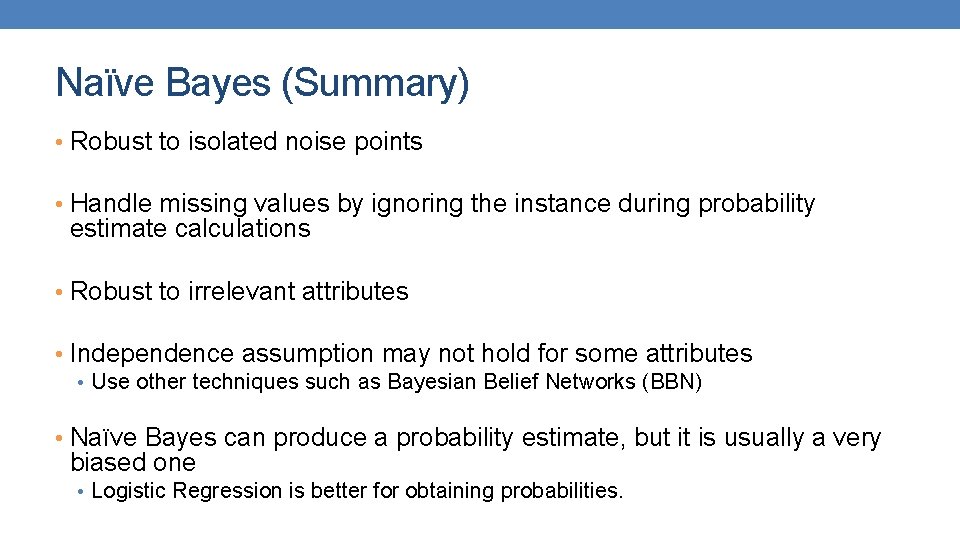 Naïve Bayes (Summary)

• Robust to isolated noise points

• Handle missing values by ignoring the instance during probability estimate calculations

• Robust to irrelevant attributes

• Independence assumption may not hold for some attributes
• Use other techniques such as Bayesian Belief Networks (BBN)

• Naïve Bayes can produce a probability estimate, but it is usually a very biased one
• Logistic Regression is better for obtaining probabilities.